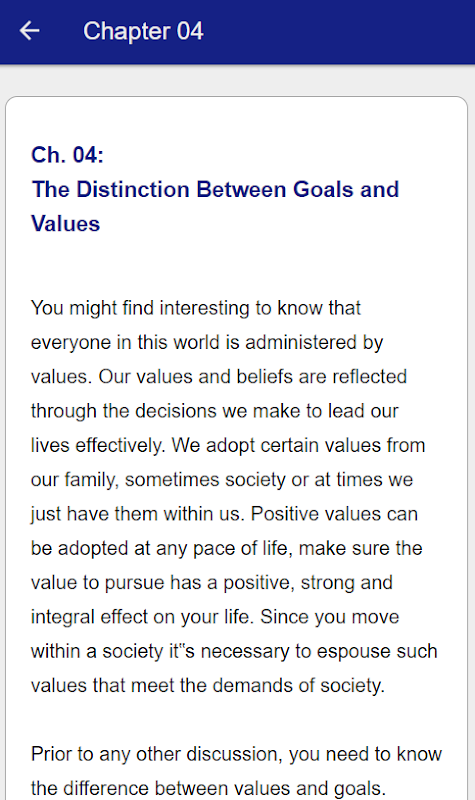 Chapter 04

Ch. 04:
The Distinction Between Goals and Values

You might find interesting to know that everyone in this world is administered by values. Our values and beliefs are reflected through the decisions we make to lead our lives effectively. We adopt certain values from our family, sometimes society or at times we just have them within us. Positive values can be adopted at any pace of life, make sure the value to pursue has a positive, strong and integral effect on your life. Since you move within a society it"s necessary to espouse such values that meet the demands of society.

Prior to any other discussion, you need to know the difference between values and goals.